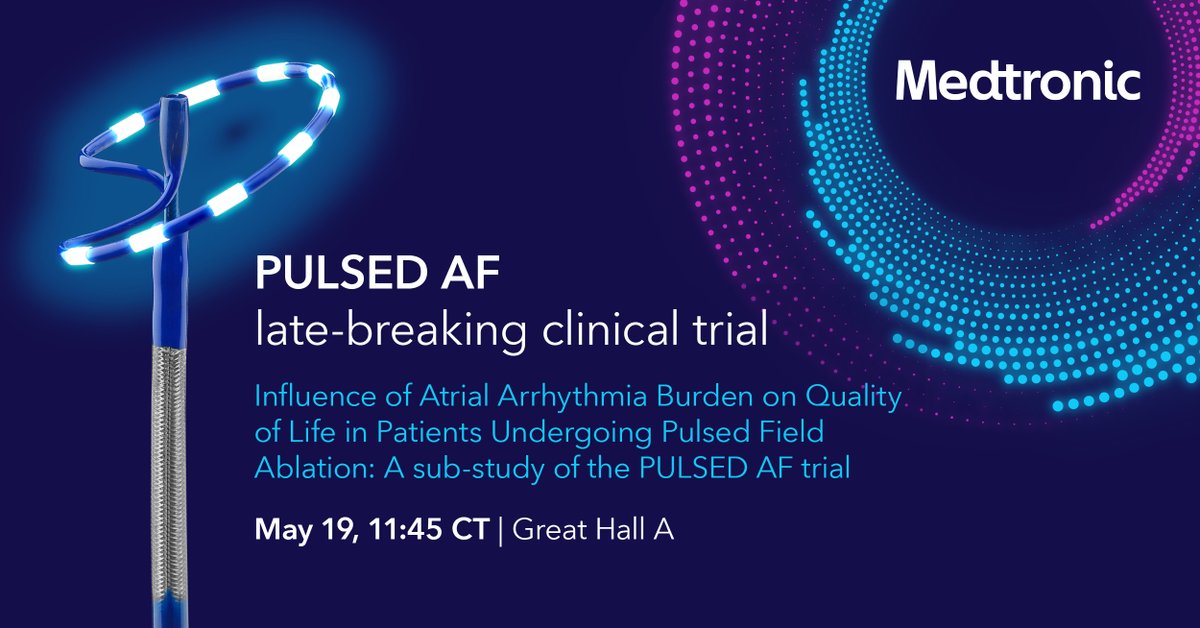 Medtronic

PULSED AF
late-breaking clinical trial

Influence of Atrial Arrhythmia Burden on Quality of Life in Patients Undergoing Pulsed Field Ablation: A sub-study of the PULSED AF trial

May 19, 11:45 CT | Great Hall A